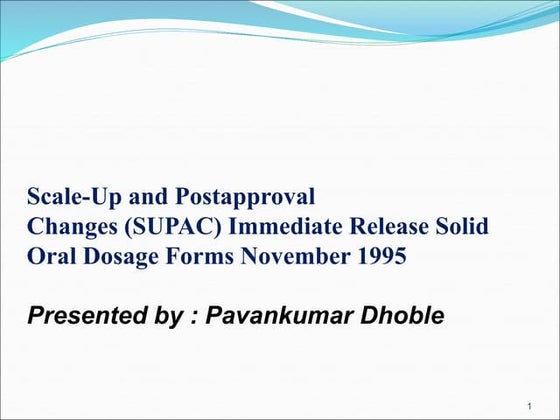 Scale-Up and Postapproval
Changes (SUPAC) Immediate Release Solid
Oral Dosage Forms November 1995

Presented by : Pavankumar Dhoble

1